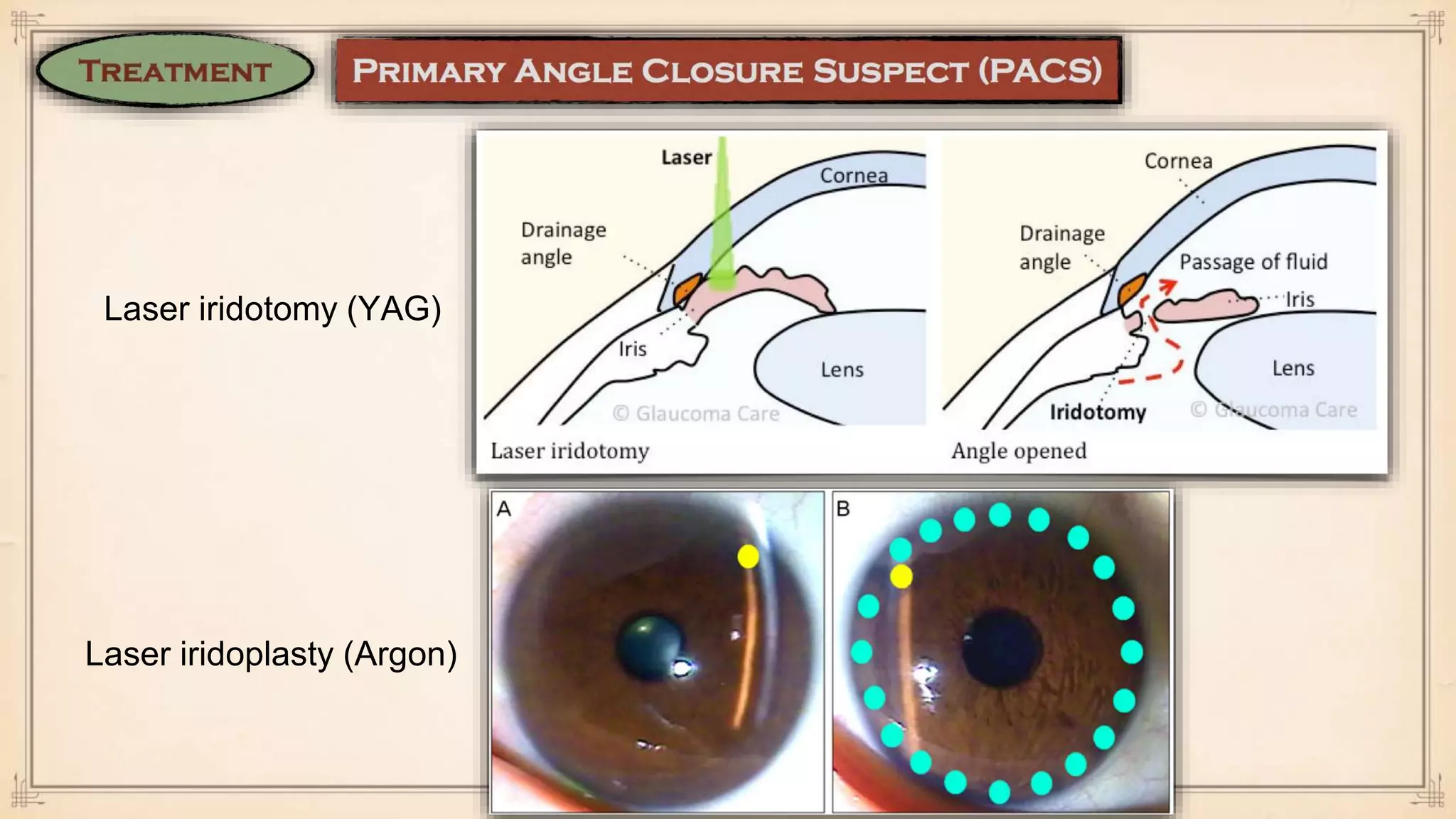 TREATMENT

PRIMARY ANGLE CLOSURE SUSPECT (PACS)

Laser iridotomy (YAG)

Laser

Cornea

Drainage angle

Iris

Lens

© Glaucoma Care

Laser iridotomy

Cornea

Drainage angle

Passage of fluid

Iris

Lens

Iridotomy

© Glaucoma Care

Angle opened

Laser iridoplasty (Argon)

A

B